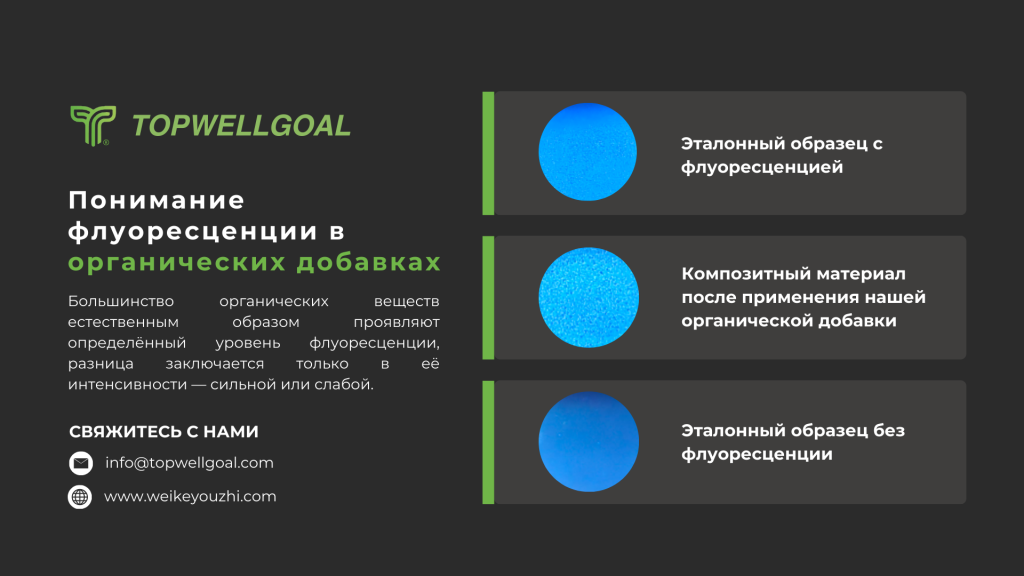 TOPWELLGOAL

Понимание флуоресценции в органических добавках

Большинство органических веществ естественным образом проявляют определённый уровень флуоресценции, разница заключается только в её интенсивности — сильной или слабой.

СВЯЖИТЕСЬ С НАМИ

info@topwellgoal.com

www.weikeyouzhi.com

Эталонный образец с флуоресценцией

Композитный материал после применения нашей органической добавки

Эталонный образец без флуоресценции